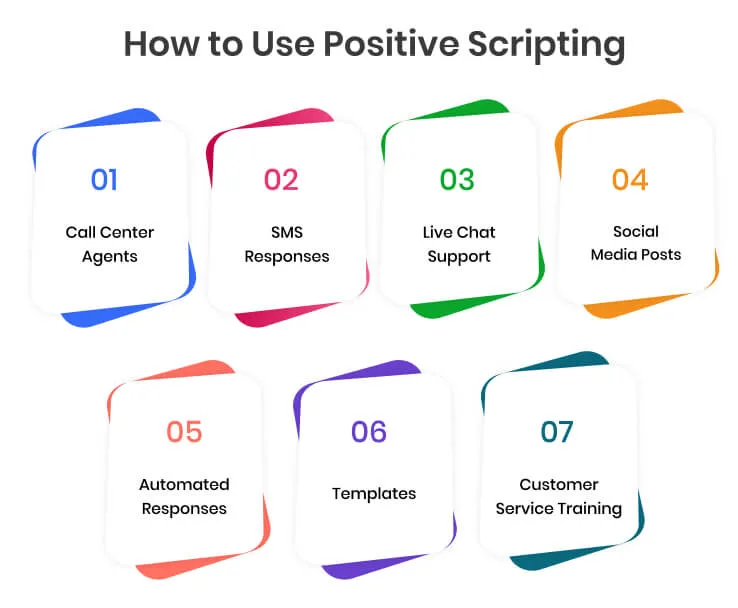 How to Use Positive Scripting

01
Call Center Agents

02
SMS Responses

03
Live Chat Support

04
Social Media Posts

05
Automated Responses

06
Templates

07
Customer Service Training